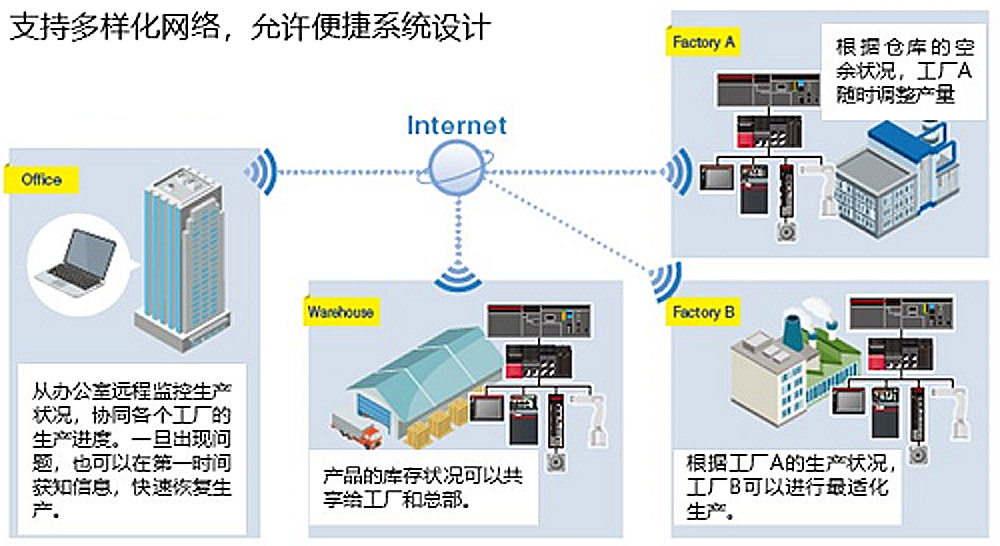 支持多样化网络，允许便捷系统设计

Internet

Office

从办公室远程监控生产状况，协同各个工厂的生产进度。一旦出现问题，也可以在第一时间获知信息，快速恢复生产。

Warehouse

产品的库存状况可以共享给工厂和总部。

Factory A

根据仓库的空余状况，工厂A随时调整产量

Factory B

根据工厂A的生产状况，工厂B可以进行最适化生产。